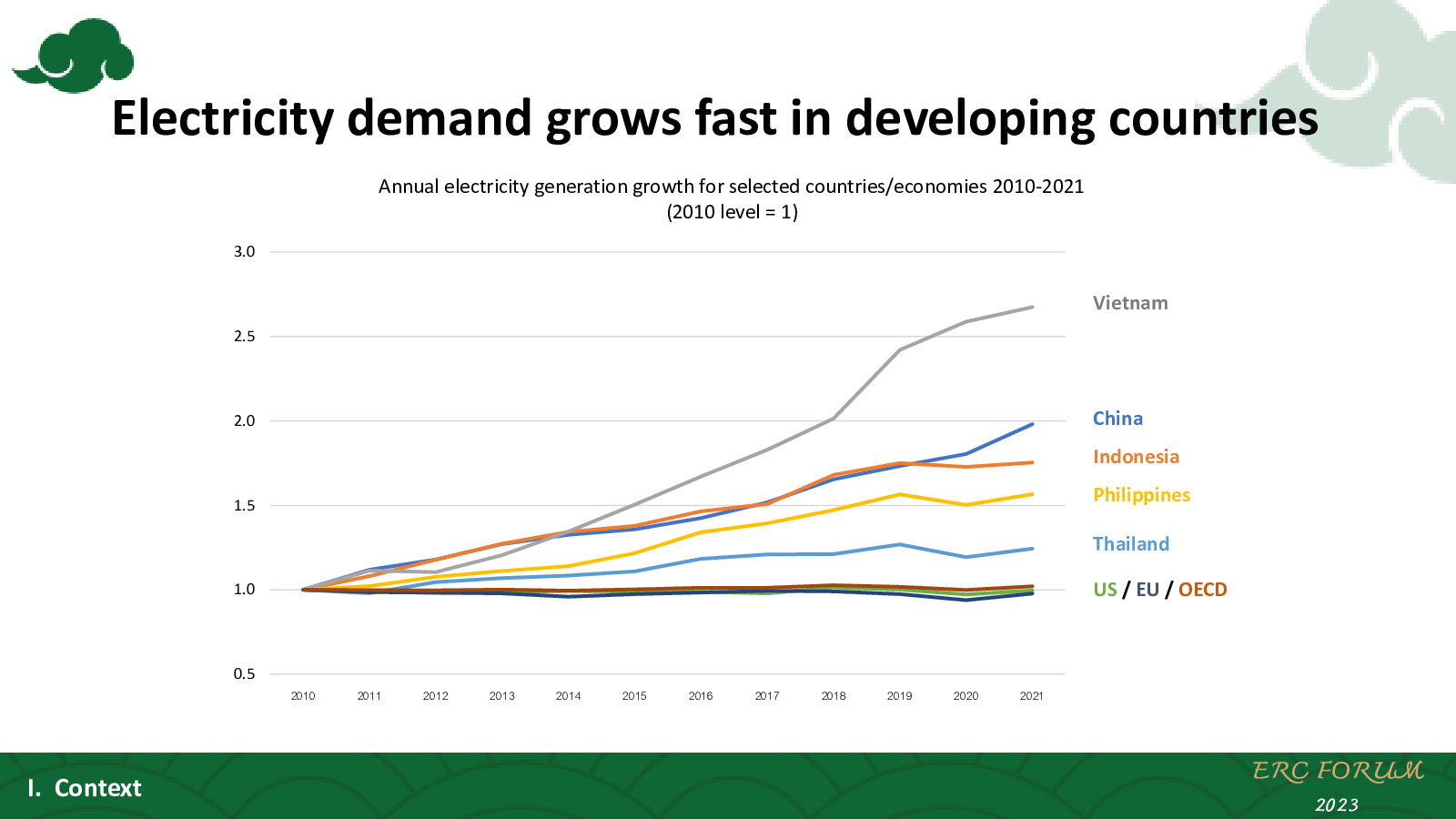 Electricity demand grows fast in developing countries

Annual electricity generation growth for selected countries/economies 2010-2021
(2010 level = 1)

3.0
2.5
2.0
1.5
1.0
0.5

2010 2011 2012 2013 2014 2015 2016 2017 2018 2019 2020 2021

Vietnam
China
Indonesia
Philippines
Thailand
US / EU / OECD

I. Context

ERC FORUM
2023